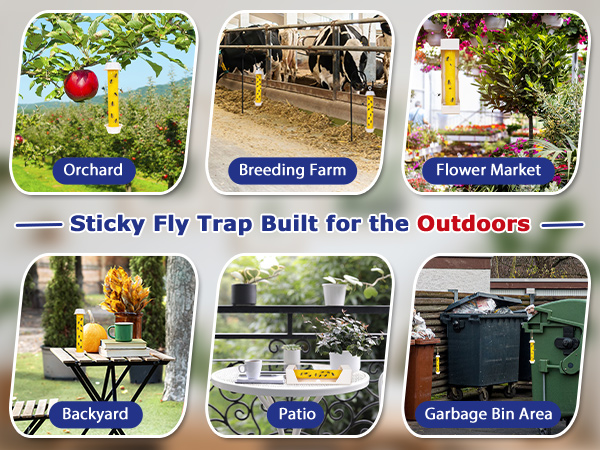 Orchard

Breeding Farm

Flower Market

Sticky Fly Trap Built for the Outdoors

Backyard

Patio

Garbage Bin Area